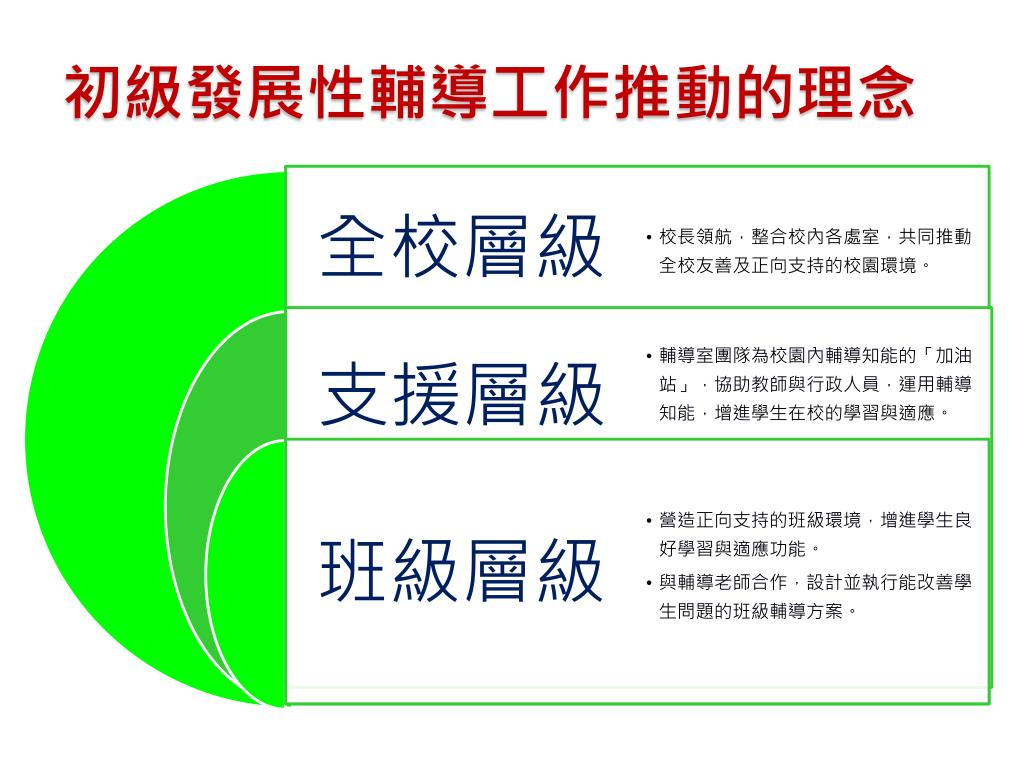 初級發展性輔導工作推動的理念

全校層級

• 校長領航，整合校內各處室，共同推動全校友善及正向支持的校園環境。

支援層級

• 輔導室團隊為校園內輔導知能的「加油站」，協助教師與行政人員，運用輔導知能，增進學生在校的學習與適應。

班級層級

• 營造正向支持的班級環境，增進學生良好學習與適應功能。
• 與輔導老師合作，設計並執行能改善學生問題的班級輔導方案。